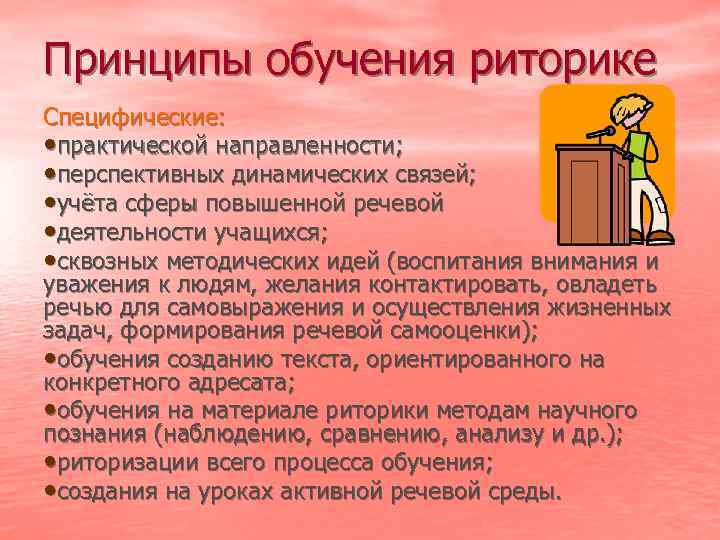 Принципы обучения риторике

Специфические:
•практической направленности;
•перспективных динамических связей;
•учёта сферы повышенной речевой
•деятельности учащихся;
•сквозных методических идей (воспитания внимания и уважения к людям, желания контактировать, овладеть речью для самовыражения и осуществления жизненных задач, формирования речевой самооценки);
•обучения созданию текста, ориентированного на конкретного адресата;
•обучения на материале риторики методам научного познания (наблюдению, сравнению, анализу и др.);
•риторизации всего процесса обучения;
•создания на уроках активной речевой среды.